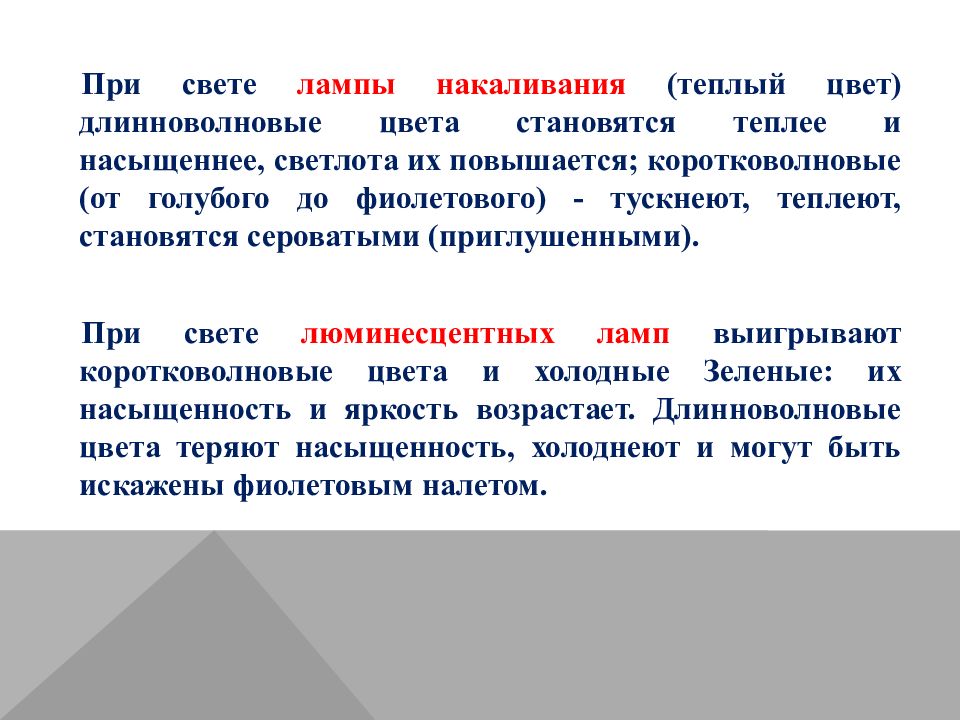 При свете лампы накаливания (теплый цвет) длинноволновые цвета становятся теплее и насыщеннее, светлота их повышается; коротковолновые (от голубого до фиолетового) - тускнеют, теплеют, становятся сероватыми (приглушенными).

При свете люминесцентных ламп выигрывают коротковолновые цвета и холодные Зеленые: их насыщенность и яркость возрастает. Длинноволновые цвета теряют насыщенность, холоднеют и могут быть искажены фиолетовым налетом.